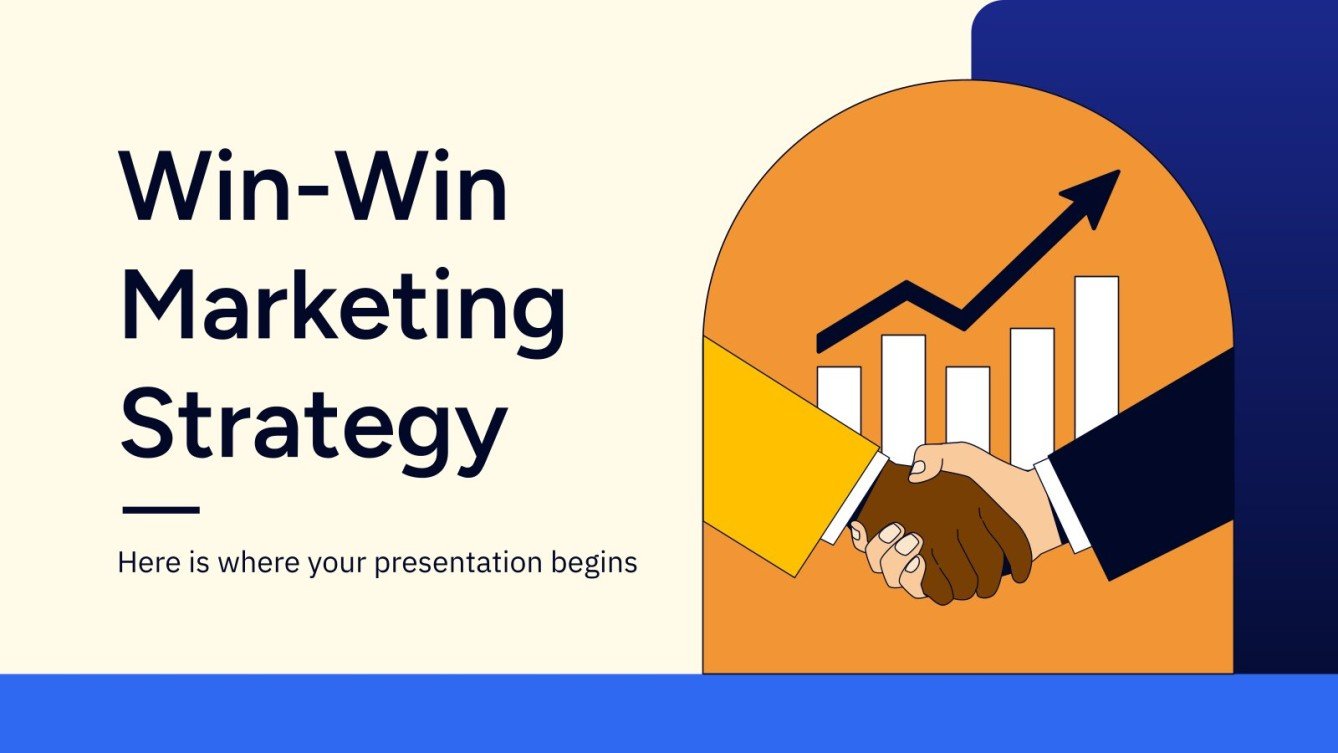 Win-Win Marketing Strategy

Here is where your presentation begins